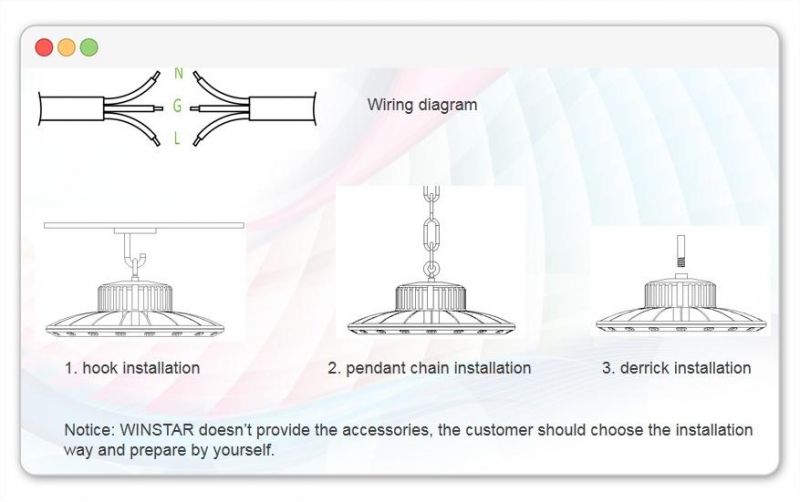 N
G
L

Wiring diagram

1. hook installation

2. pendant chain installation

3. derrick installation

Notice: WINSTAR doesn't provide the accessories, the customer should choose the installation way and prepare by yourself.